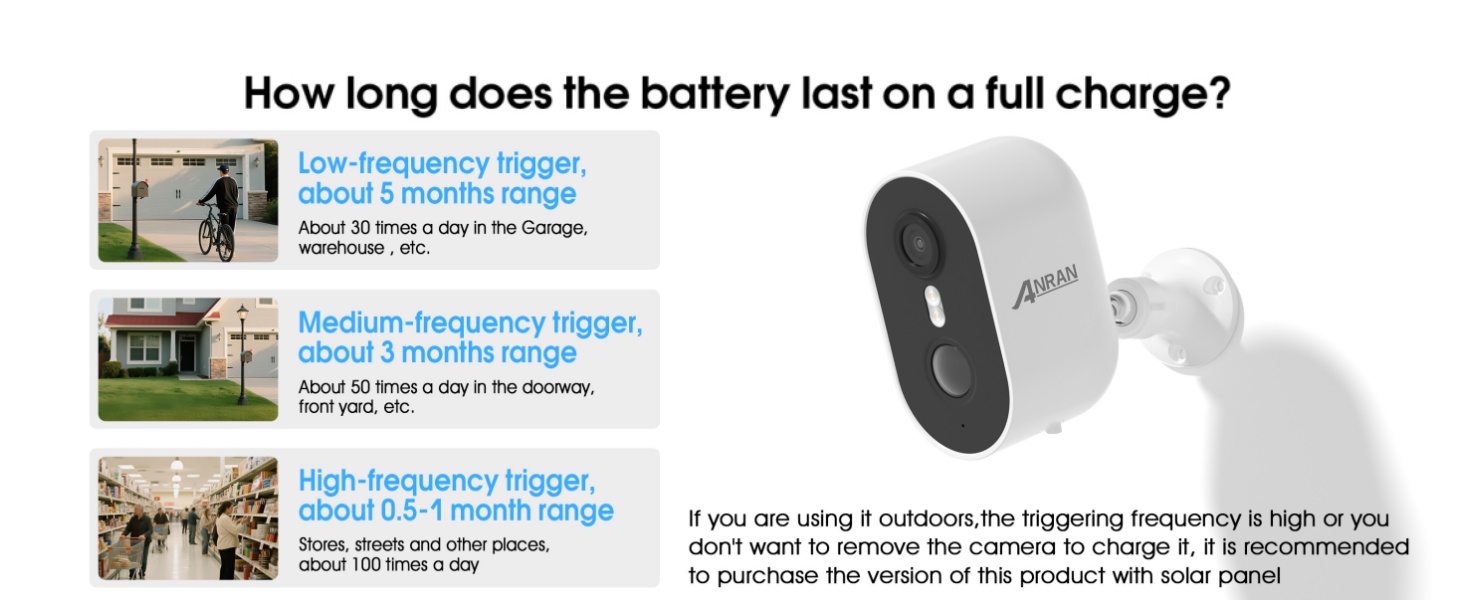 How long does the battery last on a full charge?

Low-frequency trigger, about 5 months range

About 30 times a day in the Garage, warehouse , etc.

Medium-frequency trigger, about 3 months range

About 50 times a day in the doorway, front yard, etc.

High-frequency trigger, about 0.5-1 month range

Stores, streets and other places, about 100 times a day

ANRAN

If you are using it outdoors,the triggering frequency is high or you don't want to remove the camera to charge it, it is recommended to purchase the version of this product with solar panel